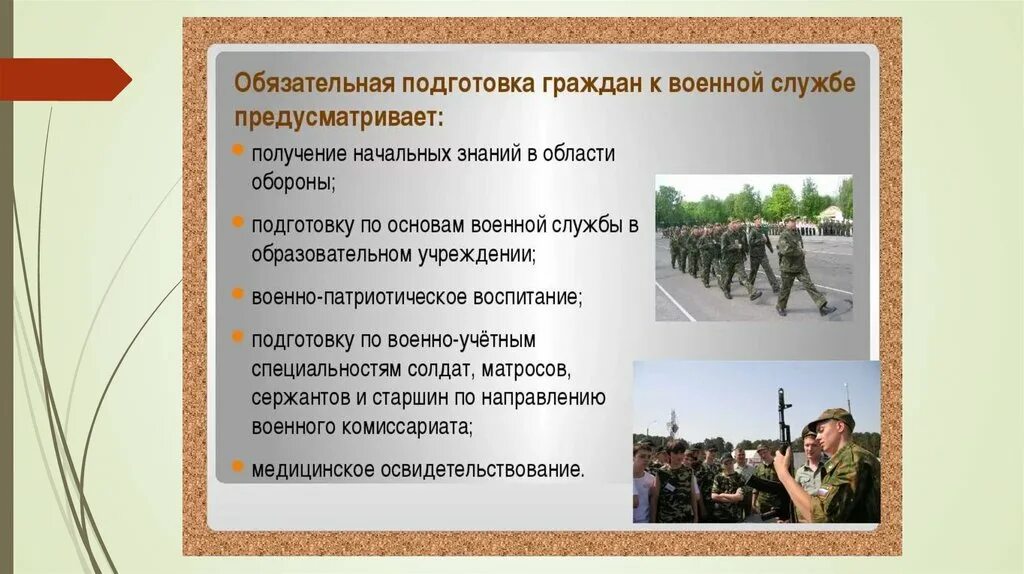 Обязательная подготовка граждан к военной службе предусматривает:

получение начальных знаний в области обороны;

подготовку по основам военной службы в образовательном учреждении;

военно-патриотическое воспитание;

подготовку по военно-учётным специальностям солдат, матросов, сержантов и старшин по направлению военного комиссариата;

медицинское освидетельствование.